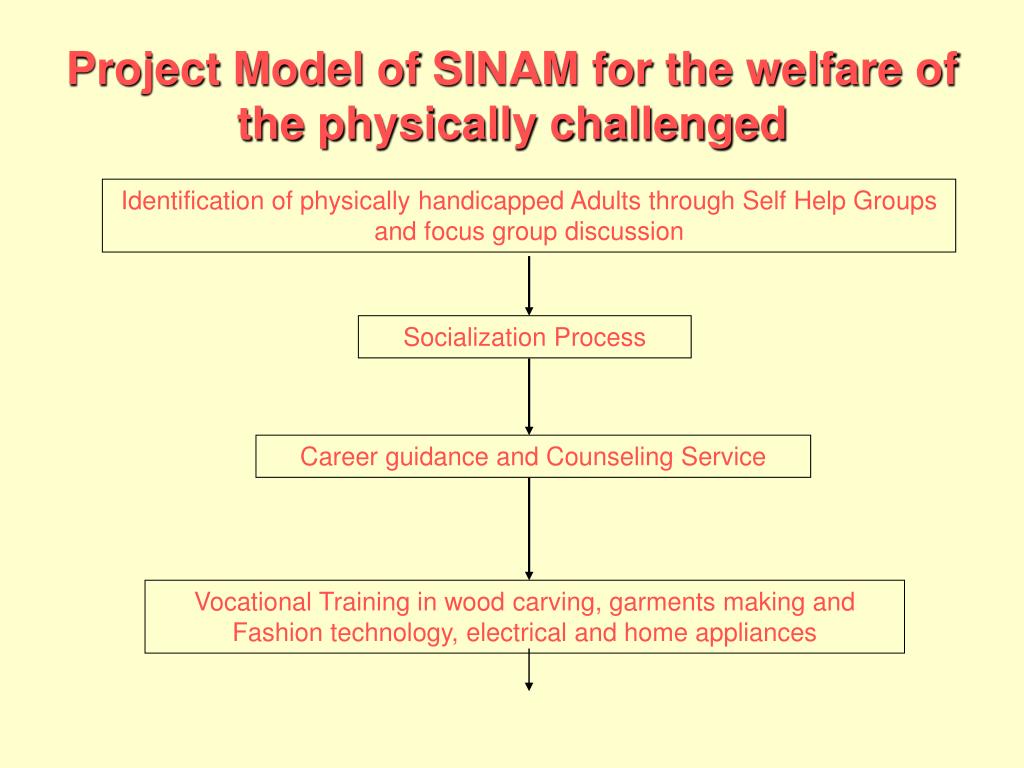 Project Model of SINAM for the welfare of the physically challenged

Identification of physically handicapped Adults through Self Help Groups and focus group discussion

Socialization Process

Career guidance and Counseling Service

Vocational Training in wood carving, garments making and Fashion technology, electrical and home appliances